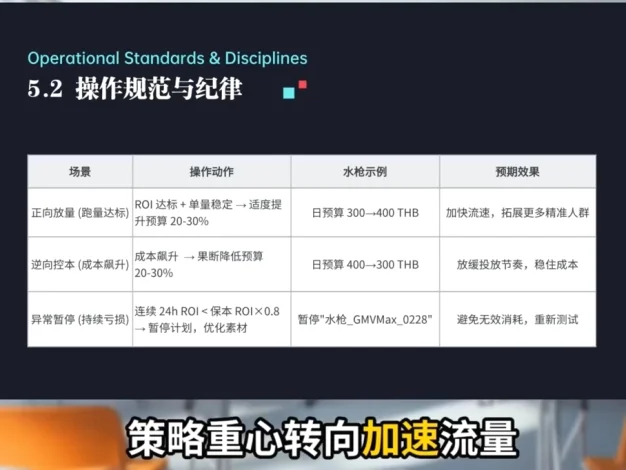 Operational Standards & Disciplines

5.2 操作规范与纪律

| 场景 | 操作动作 | 水枪示例 | 预期效果 |
|---|---|---|---|
| 正向放量 (跑量达标) | ROI 达标 + 单量稳定 → 适度提升预算 20-30% | 日预算 300→400 THB | 加快流速，拓展更多精准人群 |
| 逆向控本 (成本飙升) | 成本飙升 → 果断降低预算 20-30% | 日预算 400→300 THB | 放缓投放节奏，稳住成本 |
| 异常暂停 (持续亏损) | 连续 24h ROI < 保本 ROI×0.8 → 暂停计划，优化素材 | 暂停"水枪_GMVMax_0228" | 避免无效消耗，重新测试 |

策略重心转向加速流量